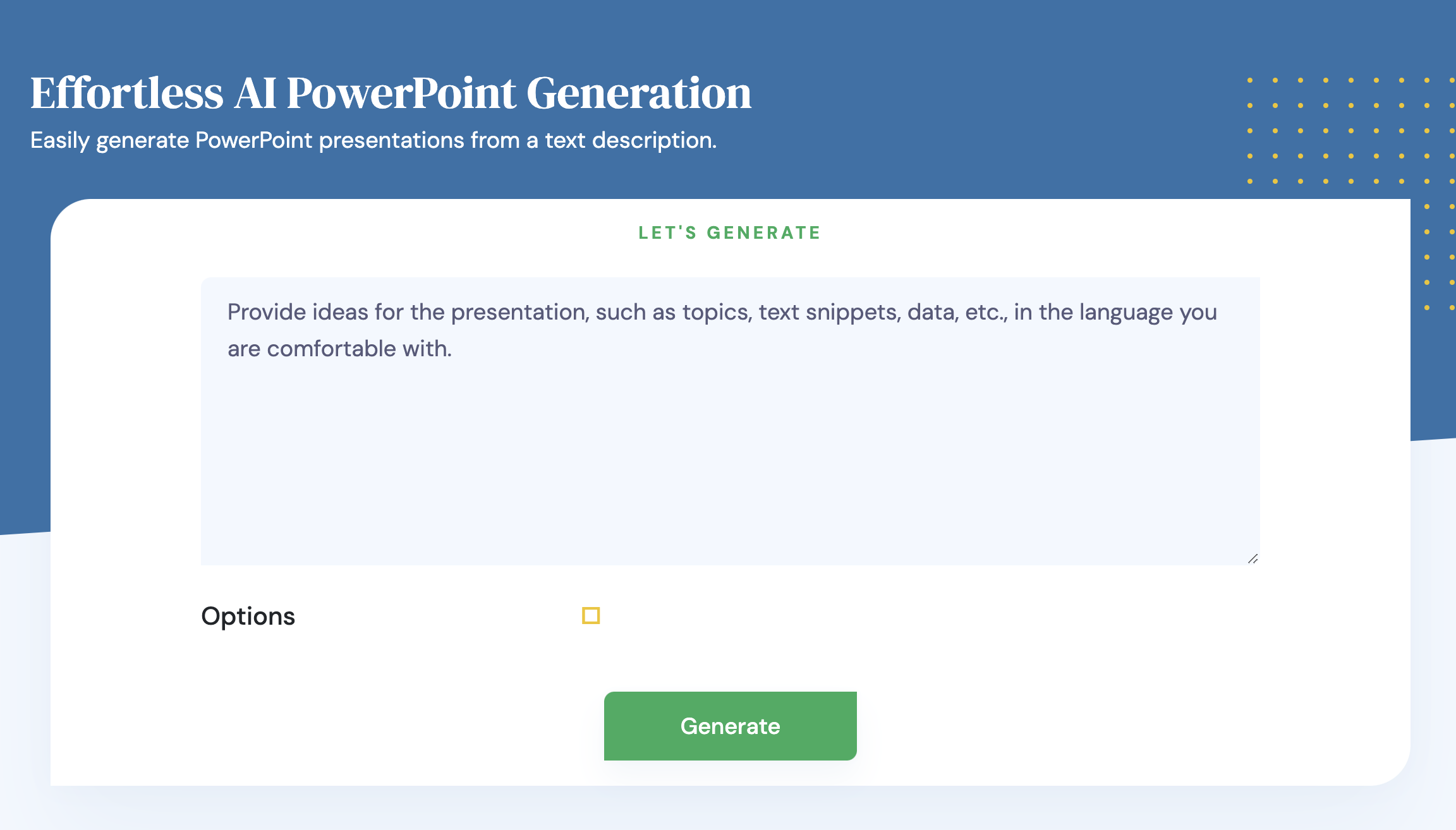 Effortless AI PowerPoint Generation

Easily generate PowerPoint presentations from a text description.

LET'S GENERATE

Provide ideas for the presentation, such as topics, text snippets, data, etc., in the language you are comfortable with.

Options

Generate